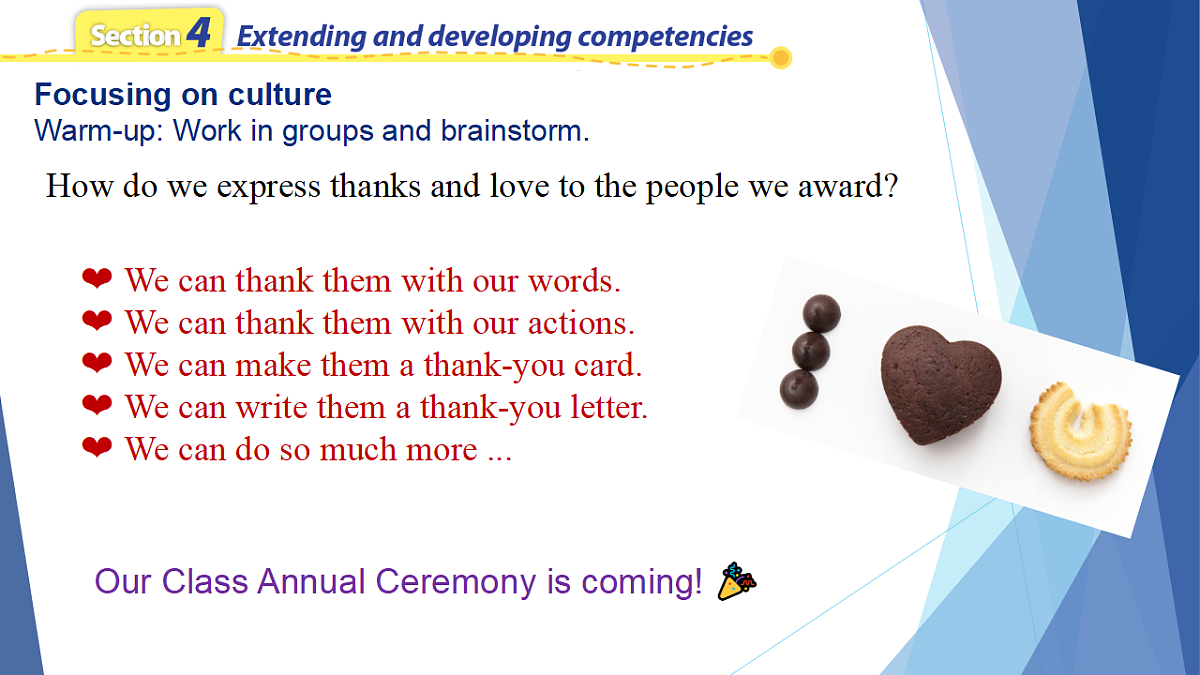 Section 4 Extending and developing competencies

Focusing on culture
Warm-up: Work in groups and brainstorm.

How do we express thanks and love to the people we award?

❤ We can thank them with our words.
❤ We can thank them with our actions.
❤ We can make them a thank-you card.
❤ We can write them a thank-you letter.
❤ We can do so much more ...

Our Class Annual Ceremony is coming! 🎉